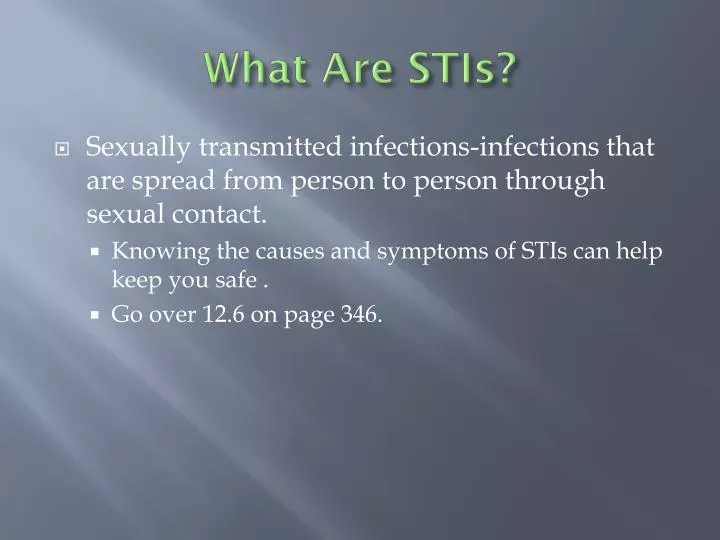 What Are STIs?

Sexually transmitted infections-infections that are spread from person to person through sexual contact.

Knowing the causes and symptoms of STIs can help keep you safe .

Go over 12.6 on page 346.